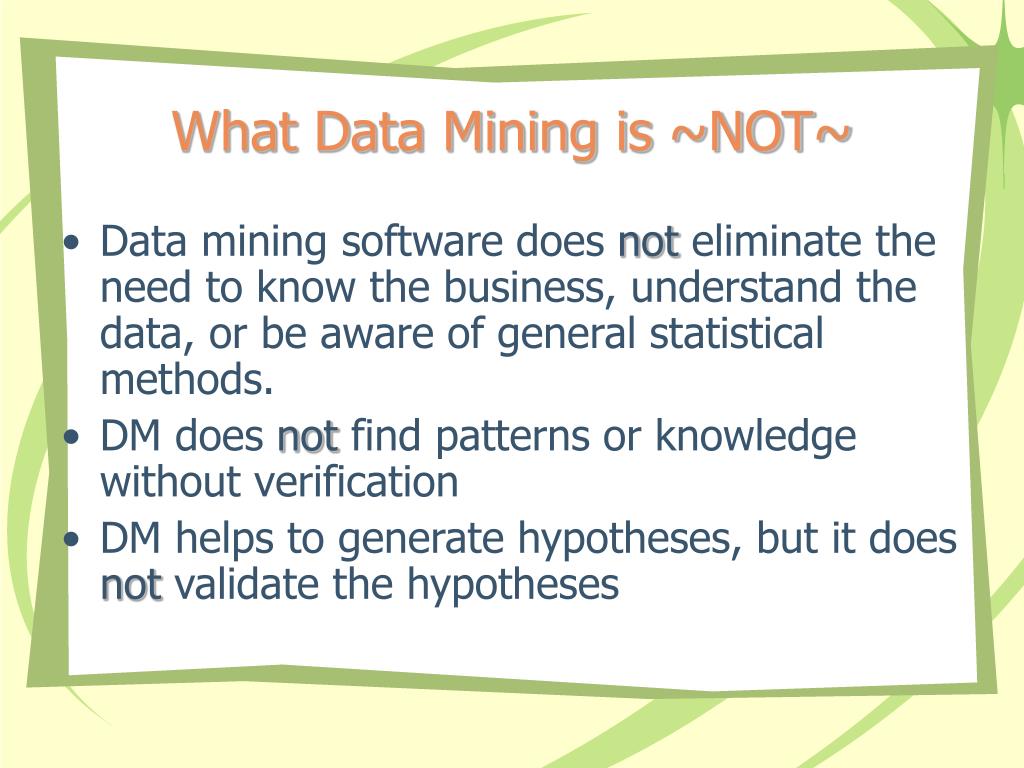 What Data Mining is ~NOT~

• Data mining software does not eliminate the need to know the business, understand the data, or be aware of general statistical methods.
• DM does not find patterns or knowledge without verification
• DM helps to generate hypotheses, but it does not validate the hypotheses